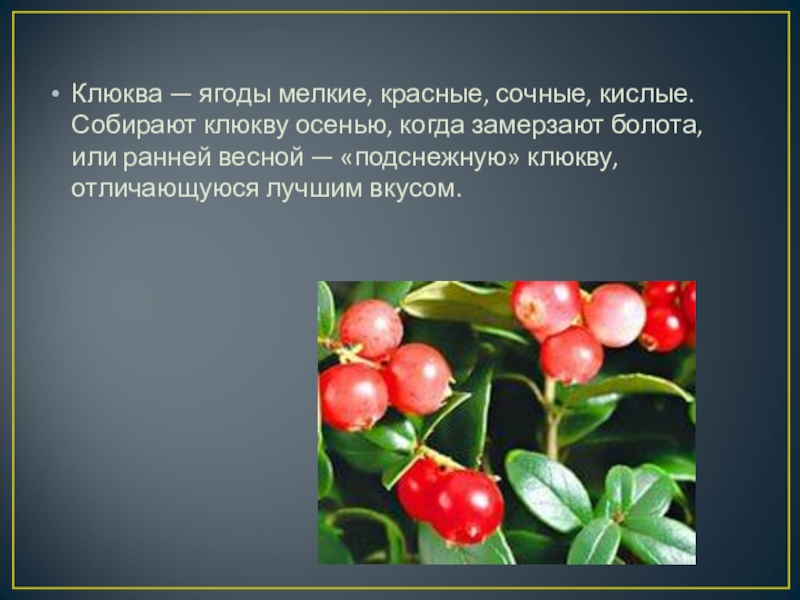 • Клюква — ягоды мелкие, красные, сочные, кислые. Собирают клюкву осенью, когда замерзают болота, или ранней весной — «подснежную» клюкву, отличающуюся лучшим вкусом.